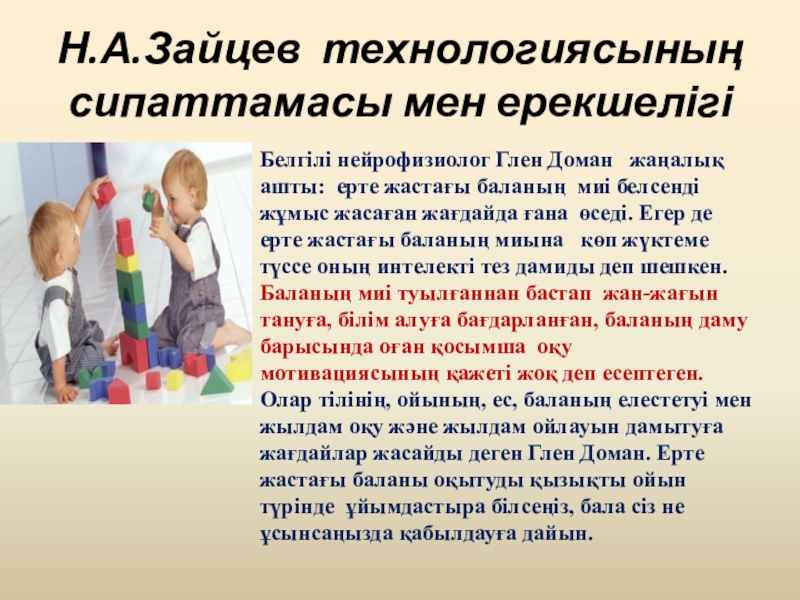 Н.А.Зайцев технологиясының сипаттамасы мен ерекшелігі

Белгілі нейрофизиолог Глен Доман жаңалық ашты: ерте жастағы баланың миі белсенді жұмыс жасаған жағдайда ғана өседі. Егер де ерте жастағы баланың миына көп жүктеме түссе оның интелекті тез дамиды деп шешкен. Баланың миі туылғаннан бастап жан-жағын тануға, білім алуға бағдарланған, баланың даму барысында оған қосымша оқу мотивациясының қажеті жоқ деп есептеген. Олар тілінің, ойының, ес, баланың елестетуі мен жылдам оқу және жылдам ойлауын дамытуға жағдайлар жасайды деген Глен Доман. Ерте жастағы баланы оқытуды қызықты ойын түрінде ұйымдастыра білсеңіз, бала сіз не ұсынсаңызда қабылдауға дайын.